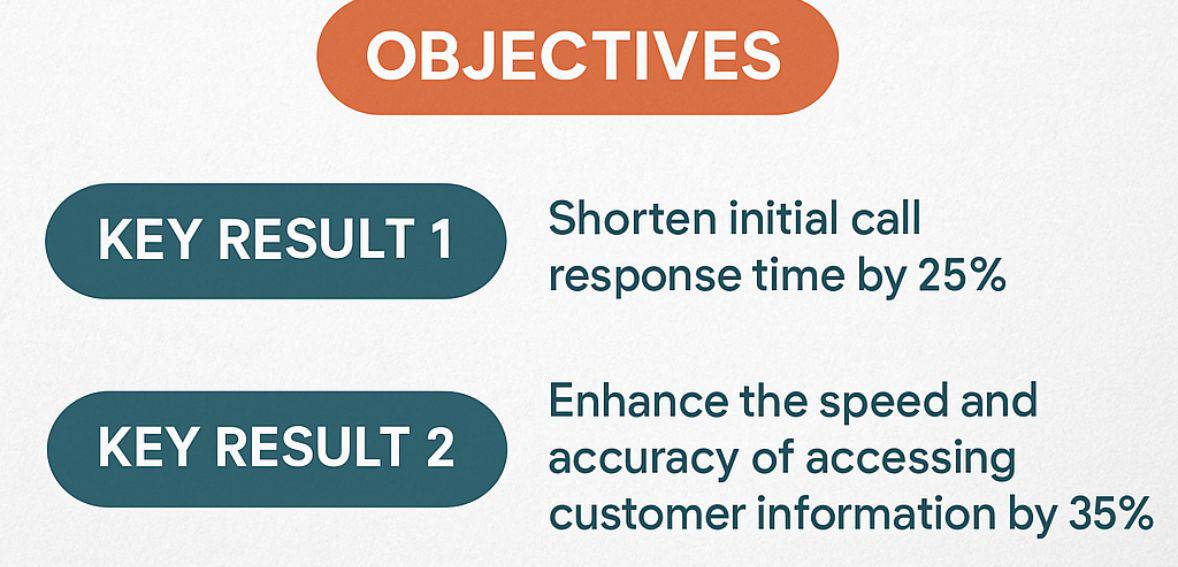 OBJECTIVES

KEY RESULT 1

Shorten initial call response time by 25%

KEY RESULT 2

Enhance the speed and accuracy of accessing customer information by 35%